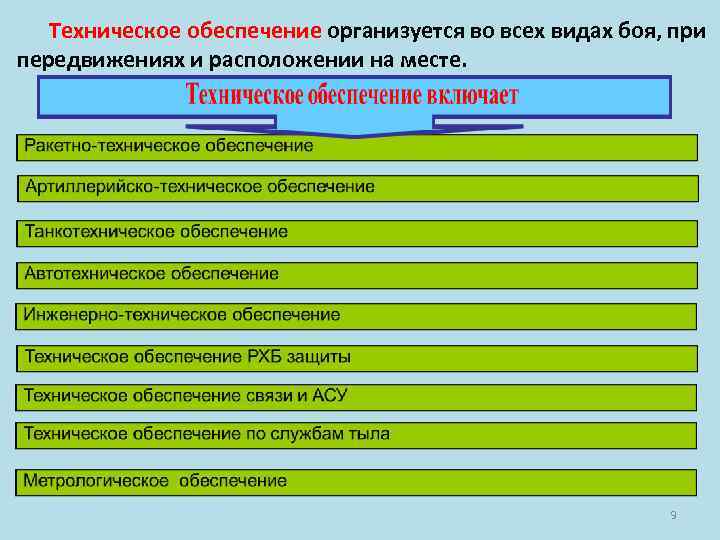 Техническое обеспечение организуется во всех видах боя, при передвижениях и расположении на месте.

Техническое обеспечение включает

Ракетно-техническое обеспечение

Артиллерийско-техническое обеспечение

Танкотехническое обеспечение

Автотехническое обеспечение

Инженерно-техническое обеспечение

Техническое обеспечение РХБ защиты

Техническое обеспечение связи и АСУ

Техническое обеспечение по службам тыла

Метрологическое обеспечение

9